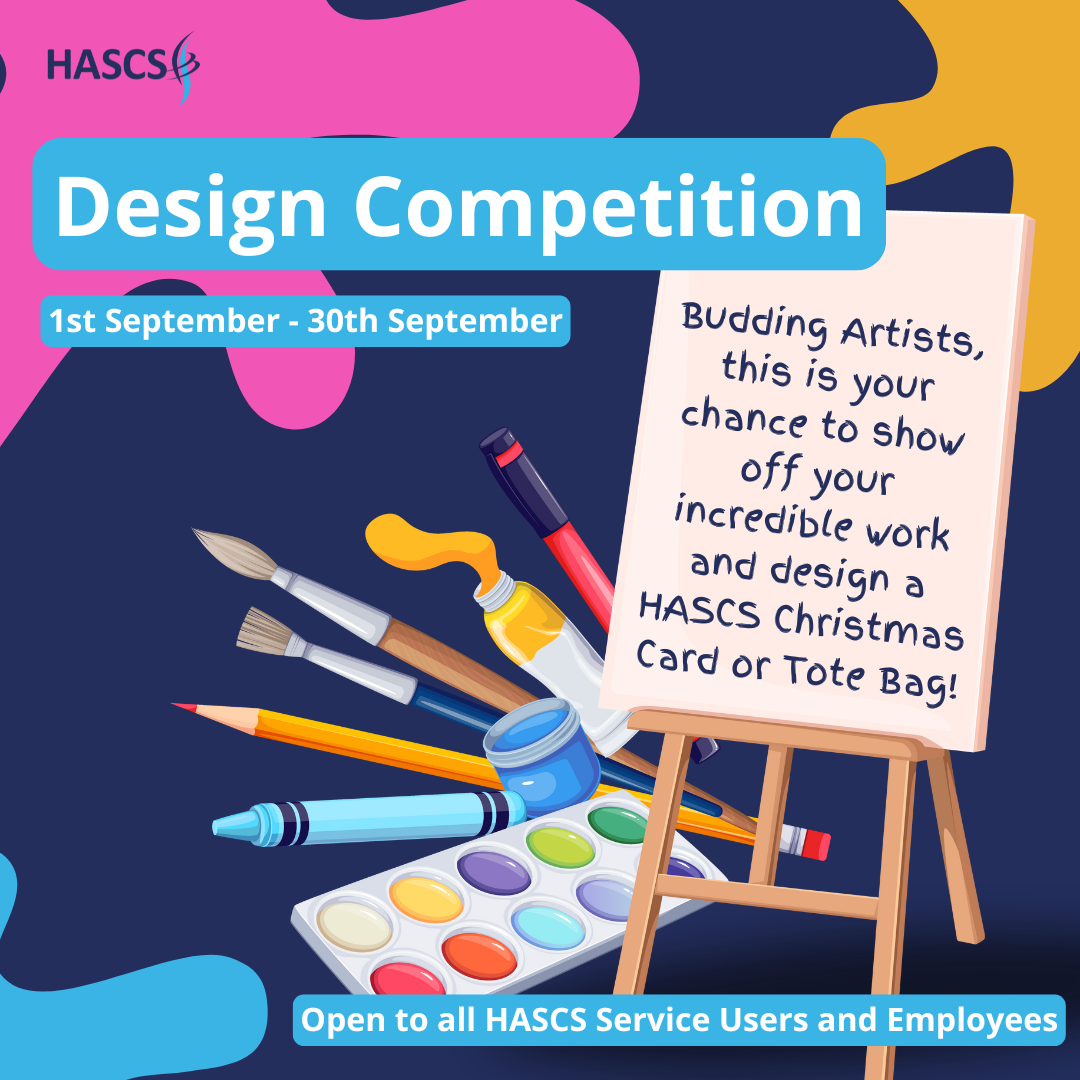 HASCS

Design Competition

1st September - 30th September

Budding Artists, this is your chance to show off your incredible work and design a HASCS Christmas Card or Tote Bag!

Open to all HASCS Service Users and Employees